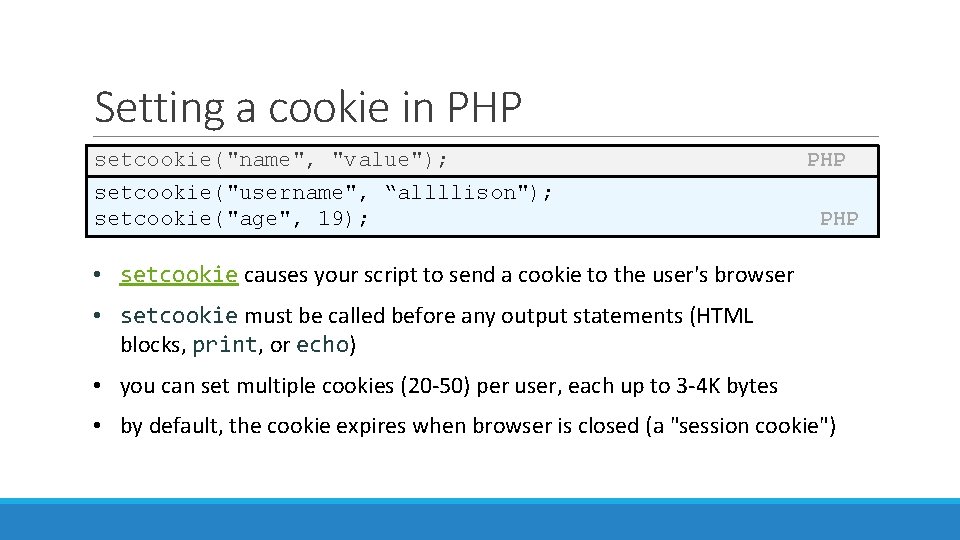 Setting a cookie in PHP

setcookie("name", "value"); PHP

setcookie("username", “allllison");
setcookie("age", 19); PHP

• setcookie causes your script to send a cookie to the user's browser

• setcookie must be called before any output statements (HTML blocks, print, or echo)

• you can set multiple cookies (20-50) per user, each up to 3-4K bytes

• by default, the cookie expires when browser is closed (a "session cookie")